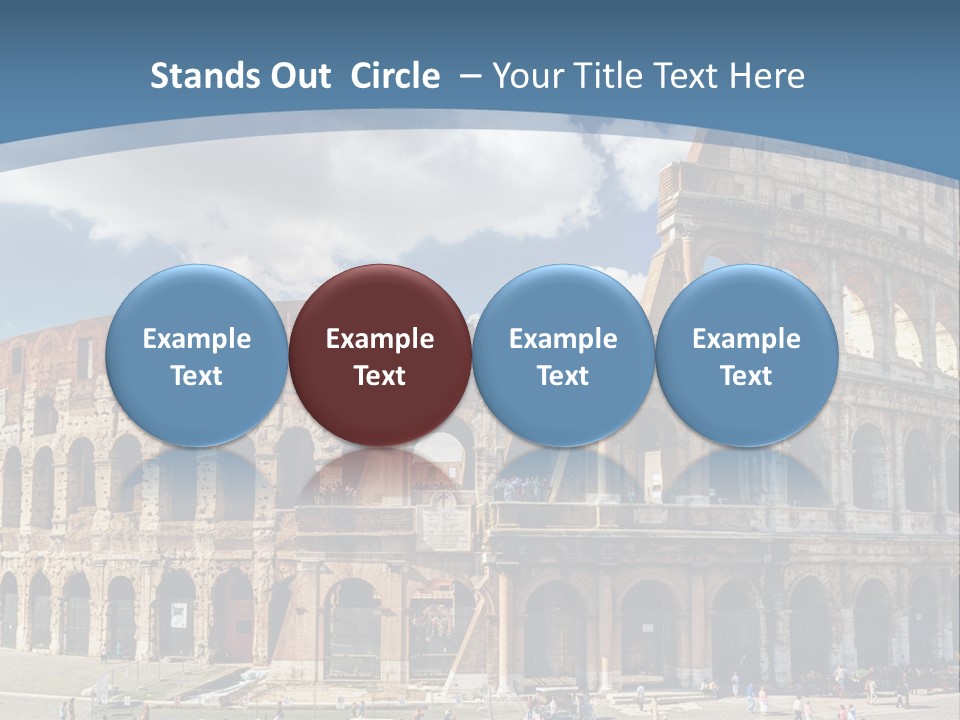 Stands Out Circle – Your Title Text Here

Example Text

Example Text

Example Text

Example Text